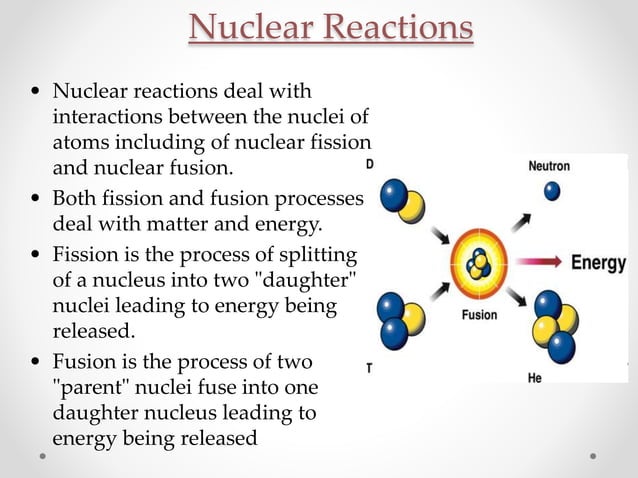 Nuclear Reactions

• Nuclear reactions deal with interactions between the nuclei of atoms including of nuclear fission and nuclear fusion.

• Both fission and fusion processes deal with matter and energy.

• Fission is the process of splitting of a nucleus into two "daughter" nuclei leading to energy being released.

• Fusion is the process of two "parent" nuclei fuse into one daughter nucleus leading to energy being released

D
Neutron
Energy
Fusion
T
He